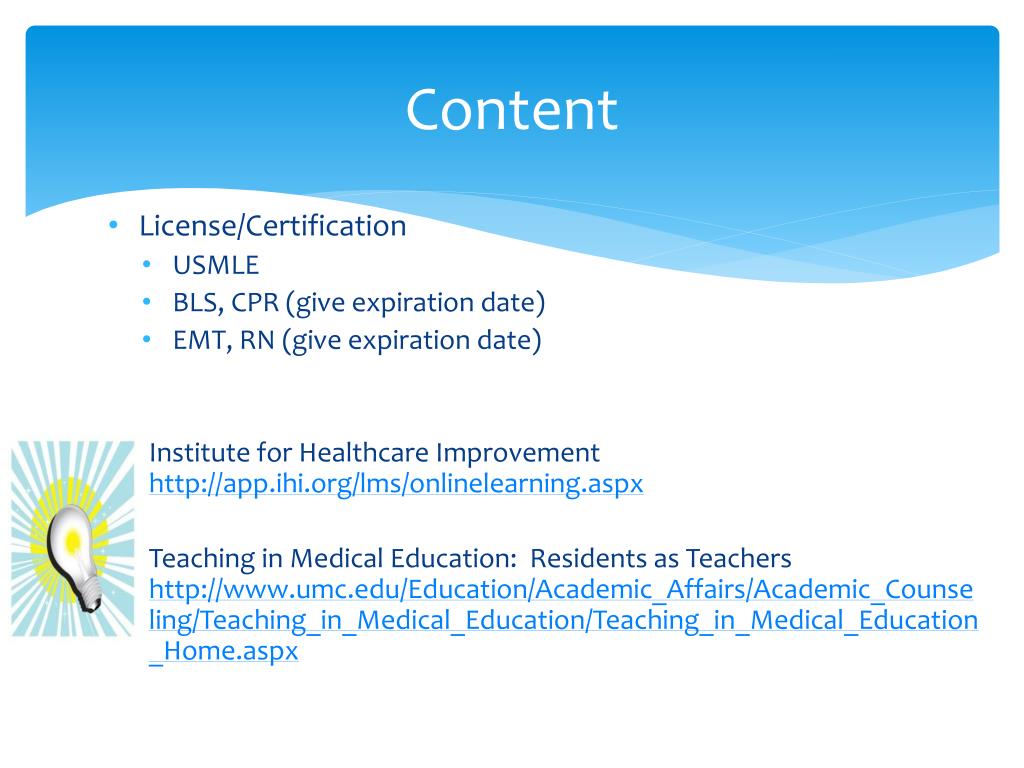 Content

• License/Certification
  • USMLE
  • BLS, CPR (give expiration date)
  • EMT, RN (give expiration date)

Institute for Healthcare Improvement
http://app.ihi.org/lms/onlinelearning.aspx

Teaching in Medical Education: Residents as Teachers
http://www.umc.edu/Education/Academic_Affairs/Academic_Counseling/Teaching_in_Medical_Education/Teaching_in_Medical_Education_Home.aspx